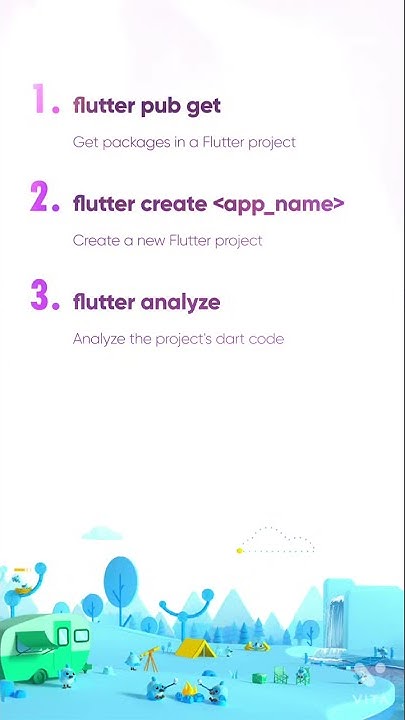 1. flutter pub get

Get packages in a Flutter project

2. flutter create <app_name>

Create a new Flutter project

3. flutter analyze

Analyze the project's dart code

VITA